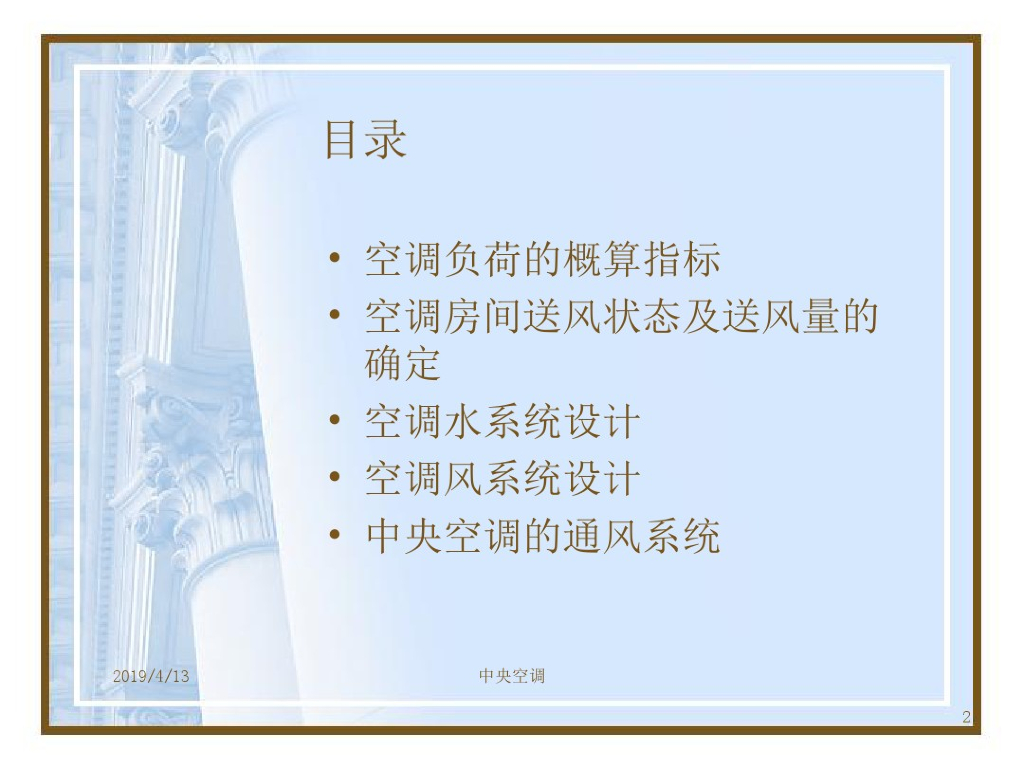 目录

• 空调负荷的概算指标
• 空调房间送风状态及送风量的确定
• 空调水系统设计
• 空调风系统设计
• 中央空调的通风系统

2019/4/13

中央空调

2